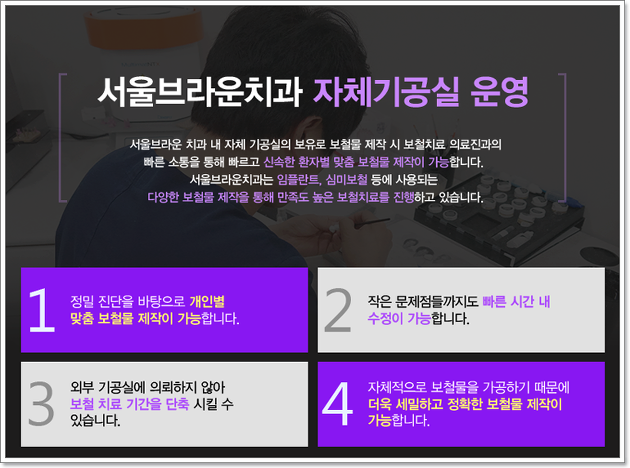 서울브라운치과 자체기공실 운영

서울브라운 치과 내 자체 기공실의 보유로 보철물 제작 시 보철치료 의료진과의 빠른 소통을 통해 빠르고 신속한 환자별 맞춤 보철물 제작이 가능합니다. 서울브라운치과는 임플란트, 심미보철 등에 사용되는 다양한 보철물 제작을 통해 만족도 높은 보철치료를 진행하고 있습니다.

1 정밀 진단을 바탕으로 개인별 맞춤 보철물 제작이 가능합니다.

2 작은 문제점들까지도 빠른 시간 내 수정이 가능합니다.

3 외부 기공실에 의뢰하지 않아 보철 치료 기간을 단축 시킬 수 있습니다.

4 자체적으로 보철물을 가공하기 때문에 더욱 세밀하고 정확한 보철물 제작이 가능합니다.